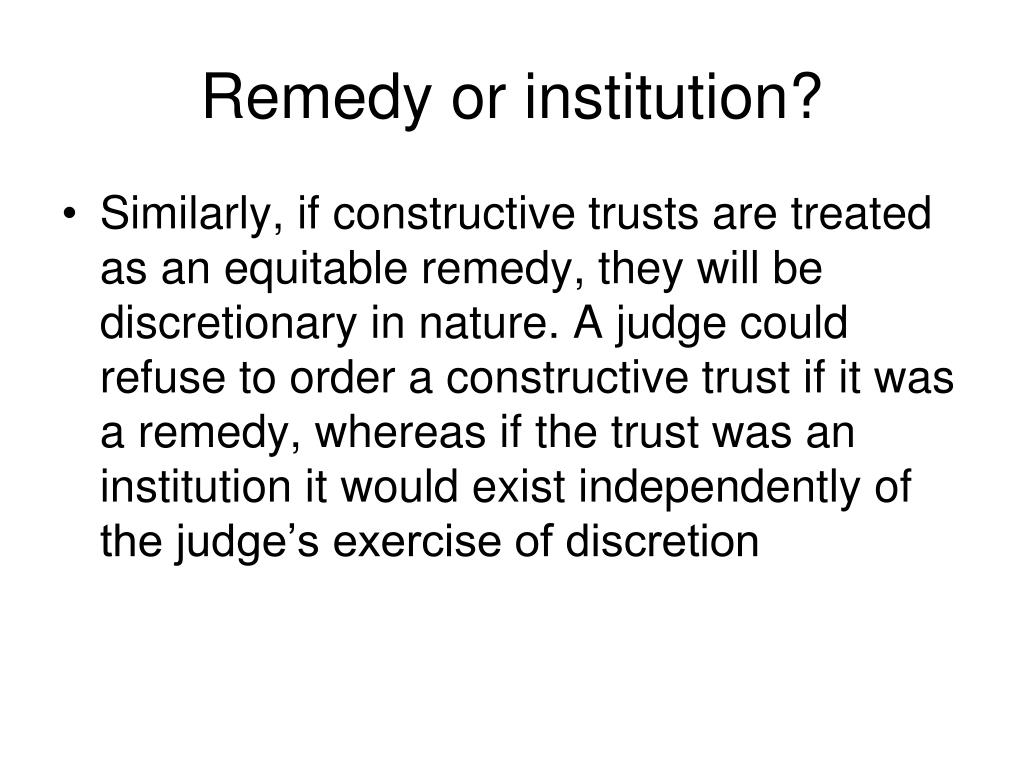 Remedy or institution?

• Similarly, if constructive trusts are treated as an equitable remedy, they will be discretionary in nature. A judge could refuse to order a constructive trust if it was a remedy, whereas if the trust was an institution it would exist independently of the judge’s exercise of discretion